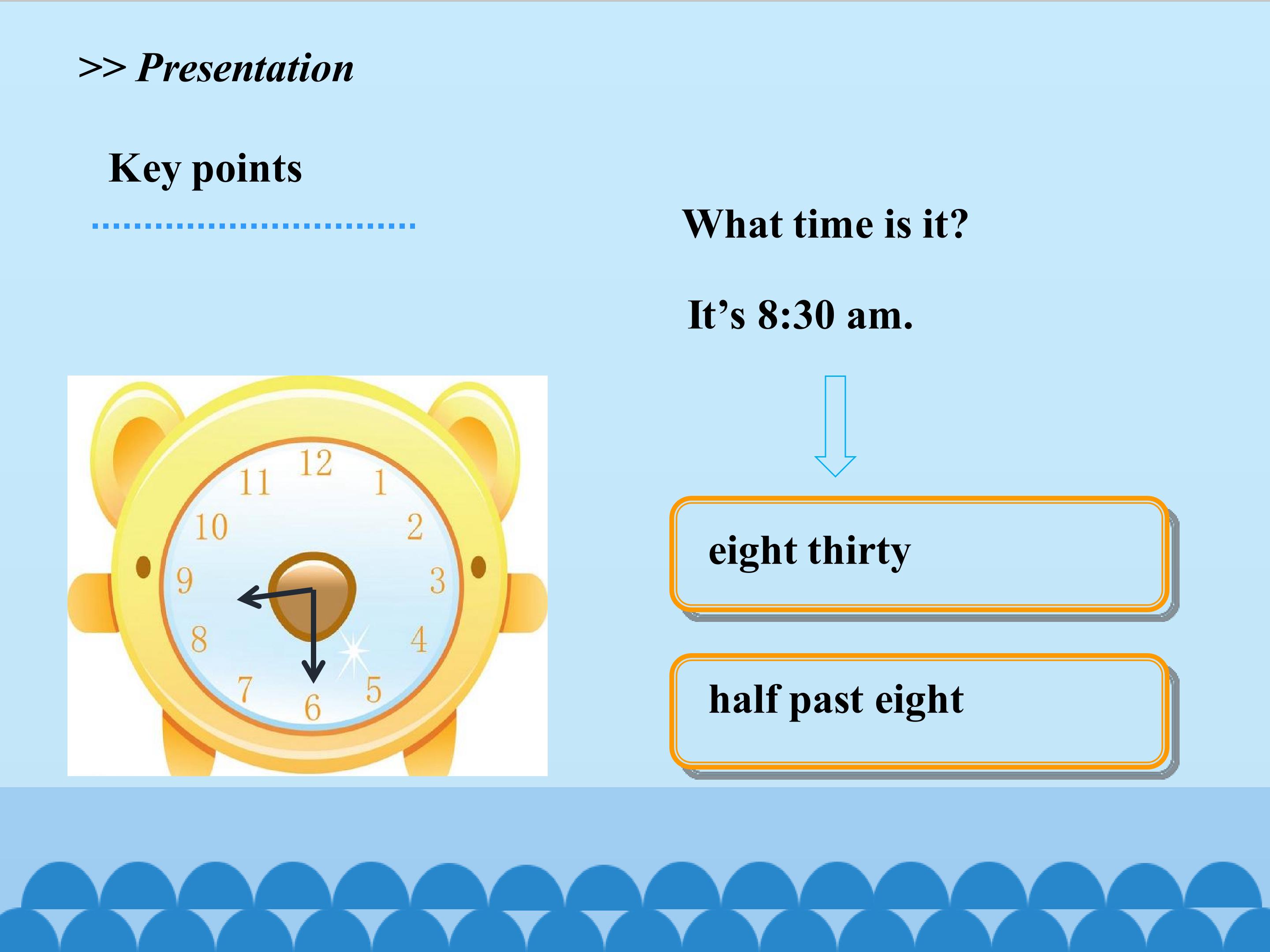 >> Presentation

Key points

What time is it?

It’s 8:30 am.

12 1 2 3 4 5 6 7 8 9 10 11

eight thirty

half past eight